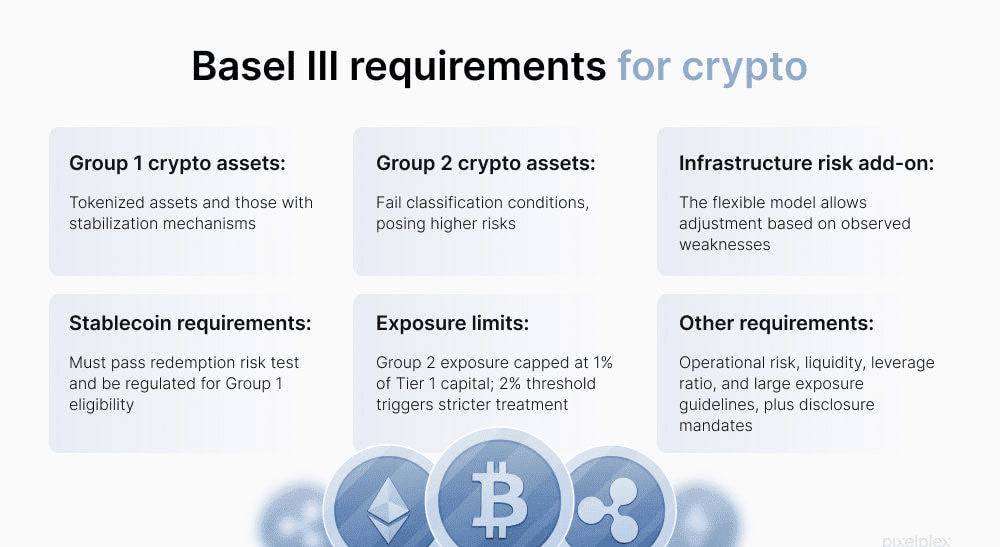 Basel III requirements for crypto

Group 1 crypto assets:

Tokenized assets and those with stabilization mechanisms

Group 2 crypto assets:

Fail classification conditions, posing higher risks

Infrastructure risk add-on:

The flexible model allows adjustment based on observed weaknesses

Stablecoin requirements:

Must pass redemption risk test and be regulated for Group 1 eligibility

Exposure limits:

Group 2 exposure capped at 1% of Tier 1 capital; 2% threshold triggers stricter treatment

Other requirements:

Operational risk, liquidity, leverage ratio, and large exposure guidelines, plus disclosure mandates

pixelplex